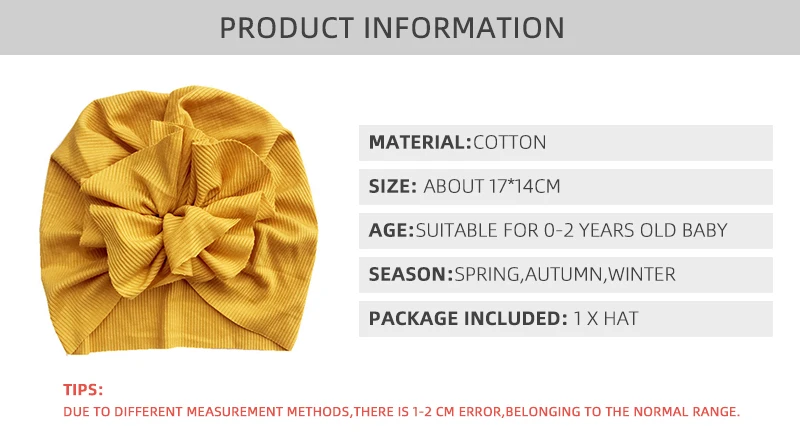 PRODUCT INFORMATION

MATERIAL:COTTON

SIZE: ABOUT 17*14CM

AGE:SUITABLE FOR 0-2 YEARS OLD BABY

SEASON:SPRING,AUTUMN,WINTER

PACKAGE INCLUDED: 1 X HAT

TIPS:

DUE TO DIFFERENT MEASUREMENT METHODS,THERE IS 1-2 CM ERROR,BELONGING TO THE NORMAL RANGE.